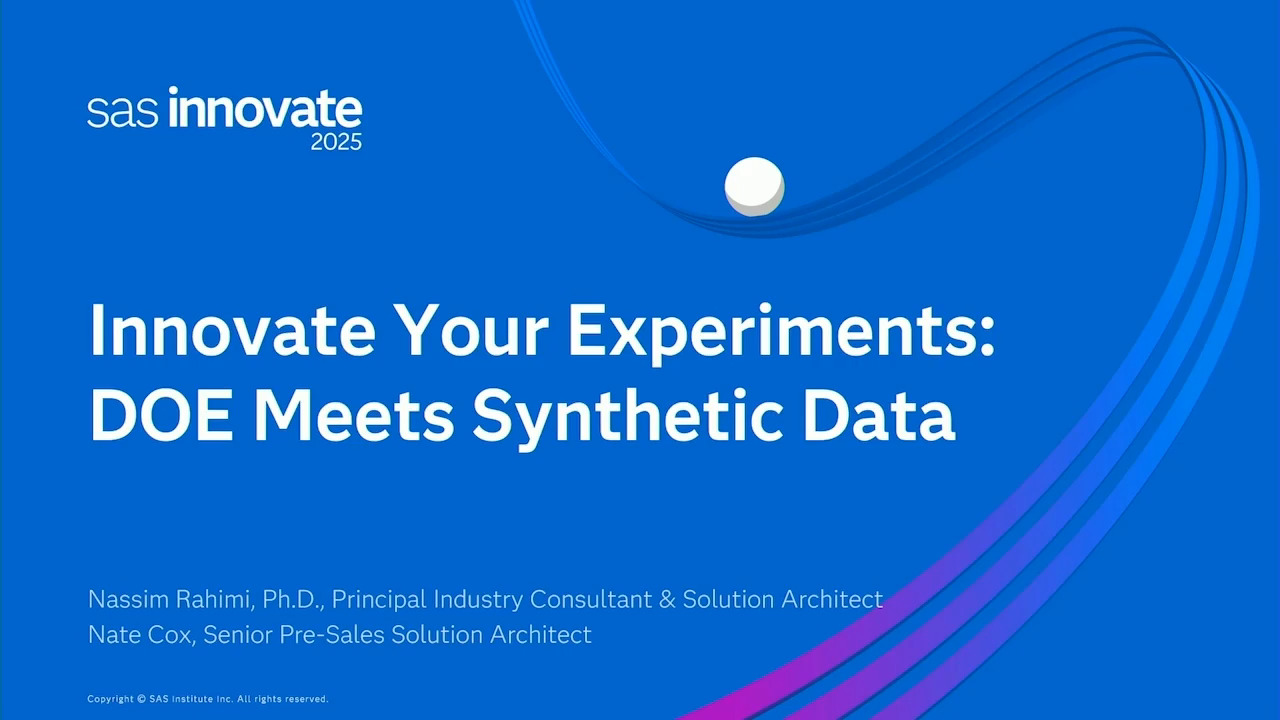 sas innovate
2025

Innovate Your Experiments: DOE Meets Synthetic Data

Nassim Rahimi, Ph.D., Principal Industry Consultant & Solution Architect
Nate Cox, Senior Pre-Sales Solution Architect

Copyright © SAS Institute Inc. All rights reserved.